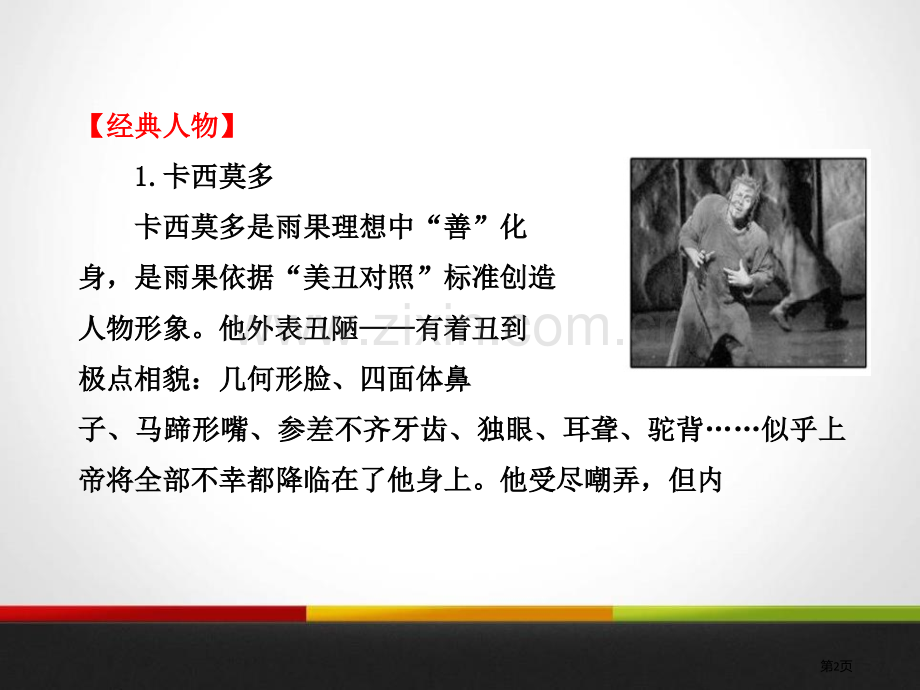 【经典人物】

1. 卡西莫多

卡西莫多是雨果理想中“善”化身，是雨果依据“美丑对照”标准创造人物形象。他外表丑陋——有着丑到极点相貌：几何形脸、四面体鼻子、马蹄形嘴、参差不齐牙齿、独眼、耳聋、驼背……似乎上帝将全部不幸都降临在了他身上。他受尽嘲弄，但内

www.zixin.com.cn

第2页